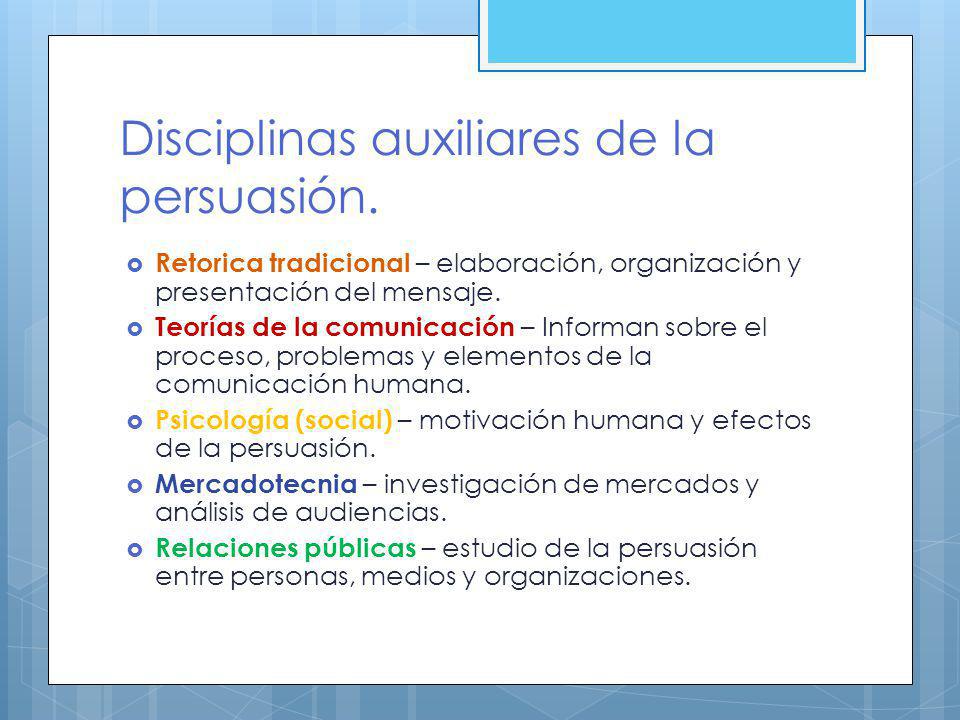 Disciplinas auxiliares de la persuasión.

Retorica tradicional – elaboración, organización y presentación del mensaje.

Teorías de la comunicación – Informan sobre el proceso, problemas y elementos de la comunicación humana.

Psicología (social) – motivación humana y efectos de la persuasión.

Mercadotecnia – investigación de mercados y análisis de audiencias.

Relaciones públicas – estudio de la persuasión entre personas, medios y organizaciones.